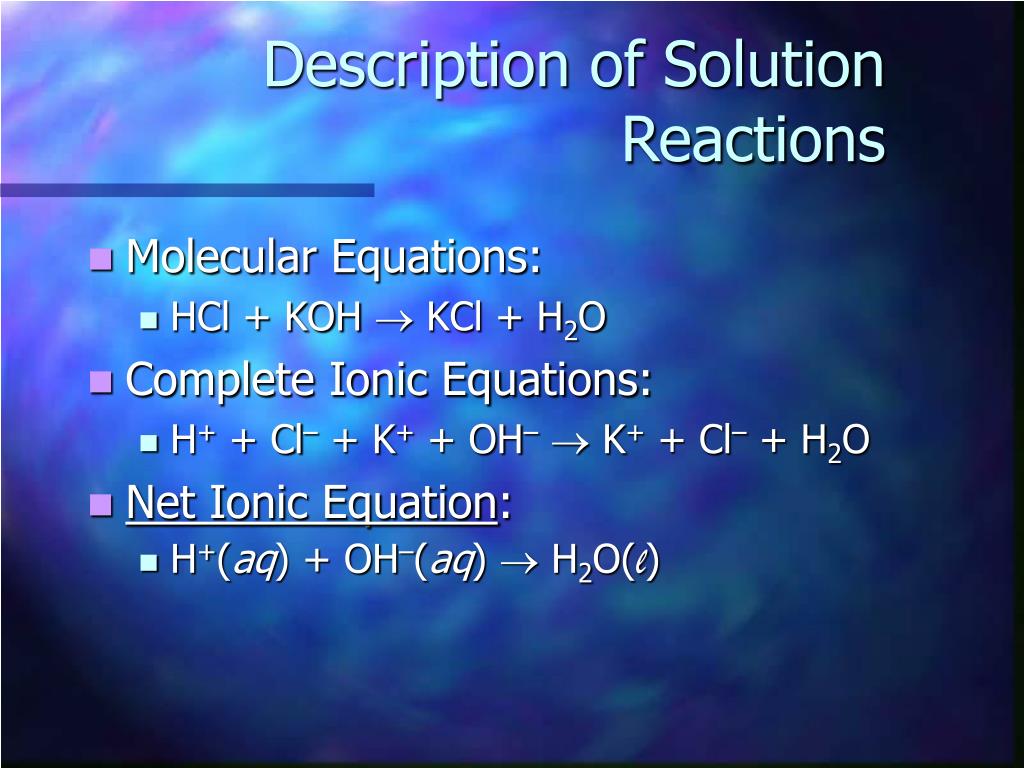 Description of Solution Reactions

Molecular Equations:

$HCl + KOH \rightarrow KCl + H_2O$

Complete Ionic Equations:

$H^+ + Cl^- + K^+ + OH^- \rightarrow K^+ + Cl^- + H_2O$

Net Ionic Equation:

$H^+(aq) + OH^-(aq) \rightarrow H_2O(\ell)$